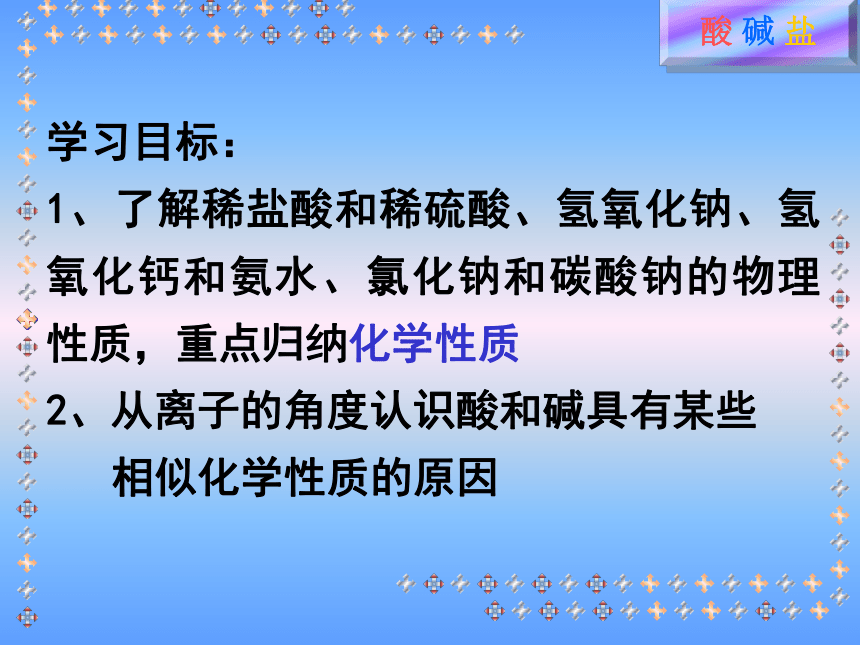 酸 碱 盐

学习目标：

1、了解稀盐酸和稀硫酸、氢氧化钠、氢氧化钙和氨水、氯化钠和碳酸钠的物理性质，重点归纳化学性质

2、从离子的角度认识酸和碱具有某些相似化学性质的原因